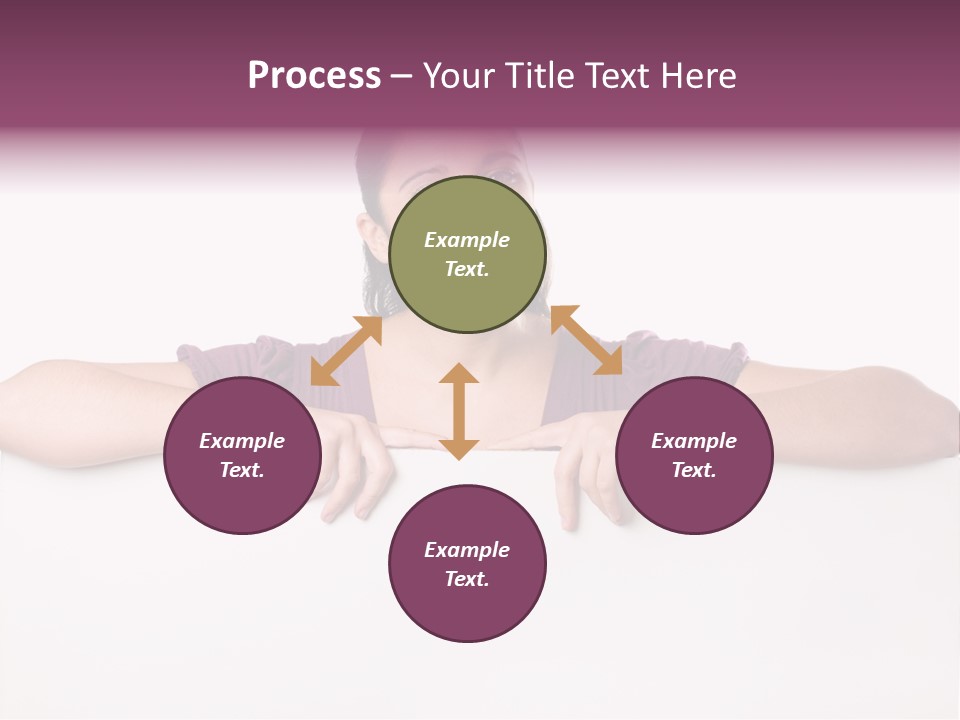 Process – Your Title Text Here

Example Text.

Example Text.

Example Text.

Example Text.